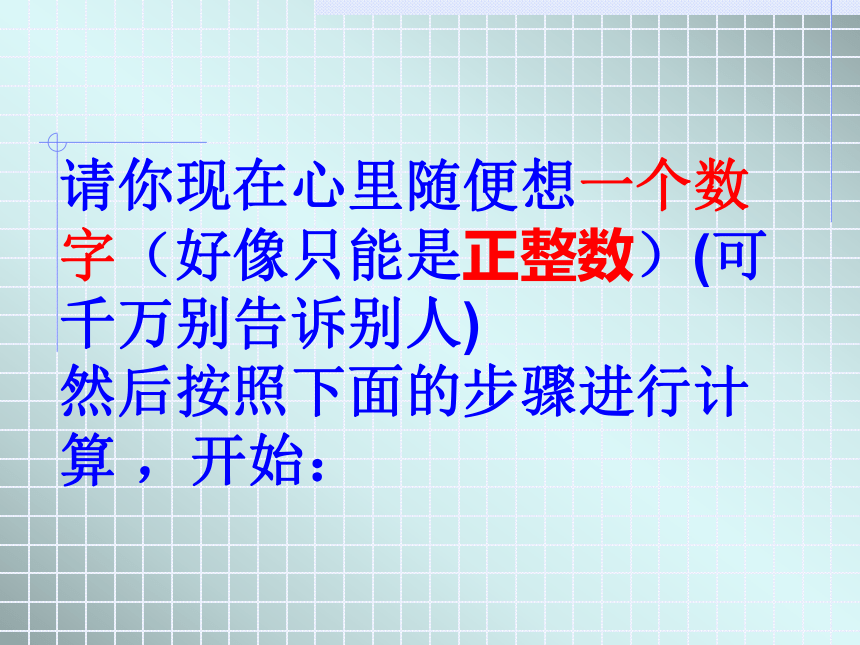 请你现在心里随便想一个数字（好像只能是正整数）(可千万别告诉别人)
然后按照下面的步骤进行计算，开始：